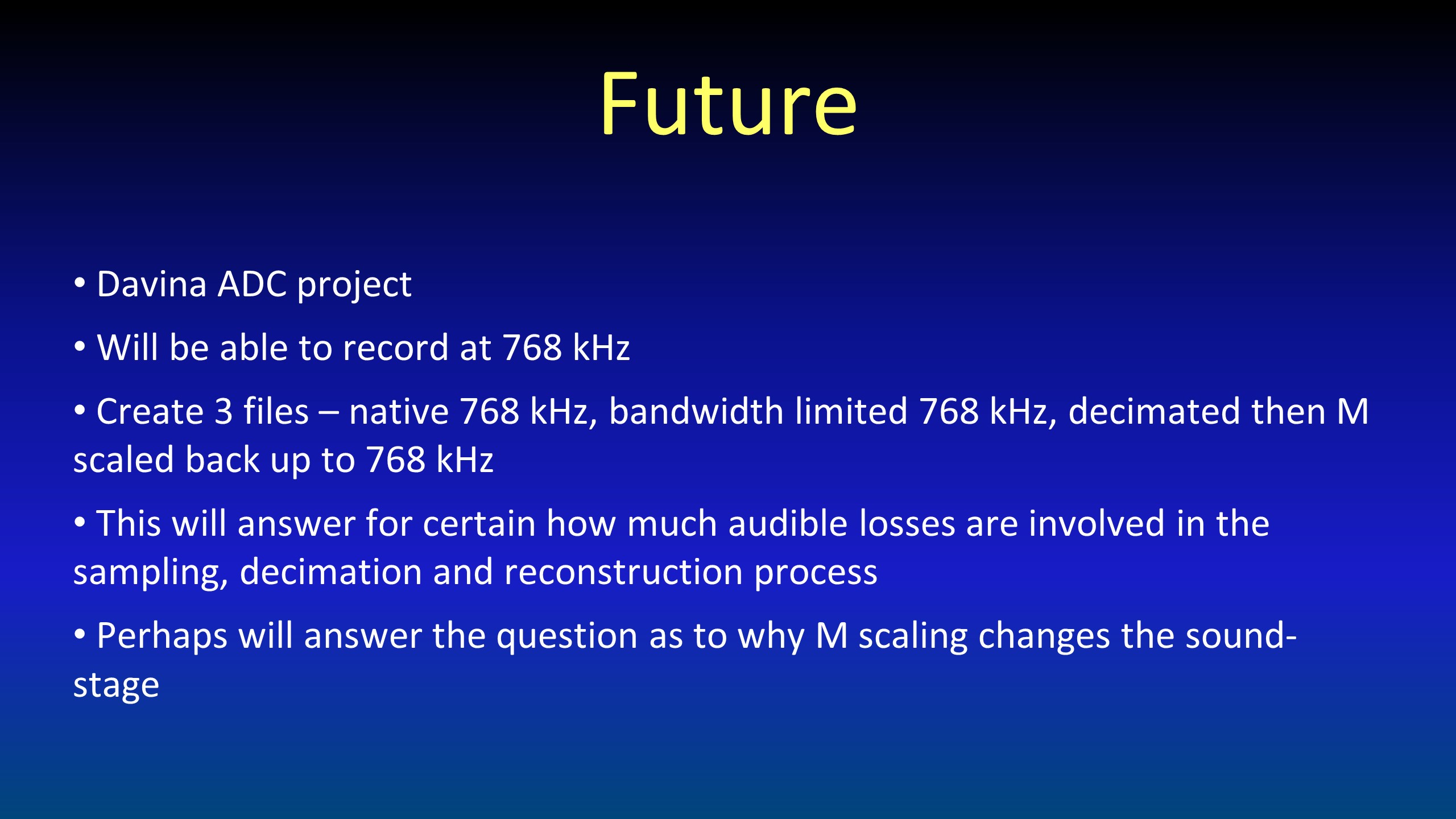 Future

• Davina ADC project

• Will be able to record at 768 kHz

• Create 3 files – native 768 kHz, bandwidth limited 768 kHz, decimated then M scaled back up to 768 kHz

• This will answer for certain how much audible losses are involved in the sampling, decimation and reconstruction process

• Perhaps will answer the question as to why M scaling changes the sound-stage